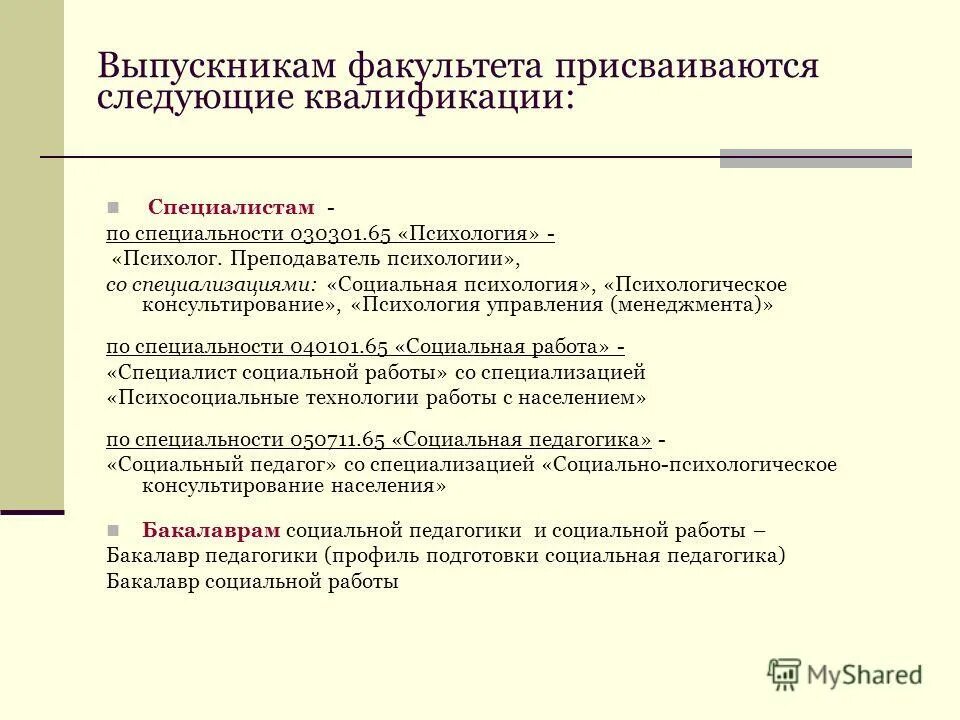 Выпускникам факультета присваиваются следующие квалификации:

Специалистам -
по специальности 030301.65 «Психология» -
«Психолог. Преподаватель психологии»,
со специализациями: «Социальная психология», «Психологическое консультирование», «Психология управления (менеджмента)»

по специальности 040101.65 «Социальная работа» -
«Специалист социальной работы» со специализацией
«Психосоциальные технологии работы с населением»

по специальности 050711.65 «Социальная педагогика» -
«Социальный педагог» со специализацией «Социально-психологическое консультирование населения»

Бакалаврам социальной педагогики и социальной работы –
Бакалавр педагогики (профиль подготовки социальная педагогика)
Бакалавр социальной работы

MyShared